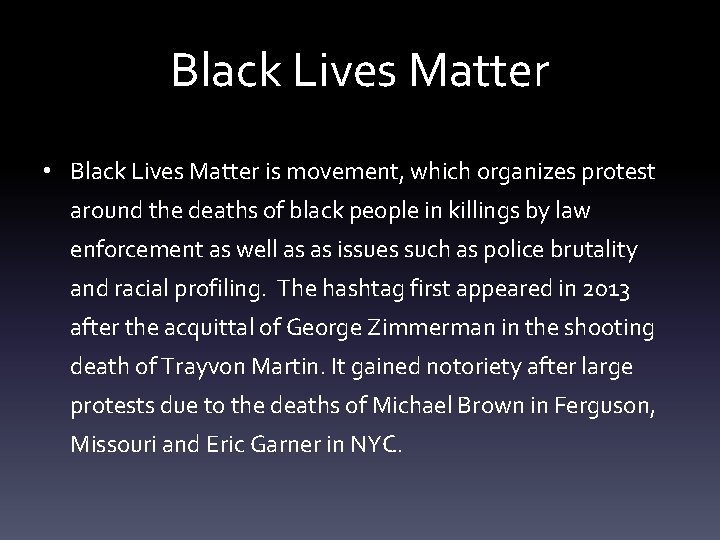 Black Lives Matter

• Black Lives Matter is movement, which organizes protest around the deaths of black people in killings by law enforcement as well as as issues such as police brutality and racial profiling. The hashtag first appeared in 2013 after the acquittal of George Zimmerman in the shooting death of Trayvon Martin. It gained notoriety after large protests due to the deaths of Michael Brown in Ferguson, Missouri and Eric Garner in NYC.